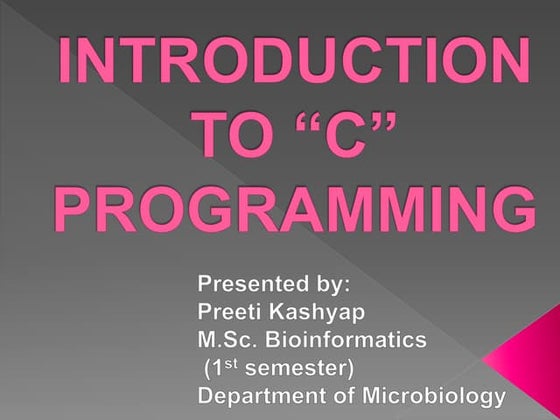 INTRODUCTION TO “C” PROGRAMMING

Presented by:
Preeti Kashyap
M.Sc. Bioinformatics
(1$^{st}$ semester)
Department of Microbiology